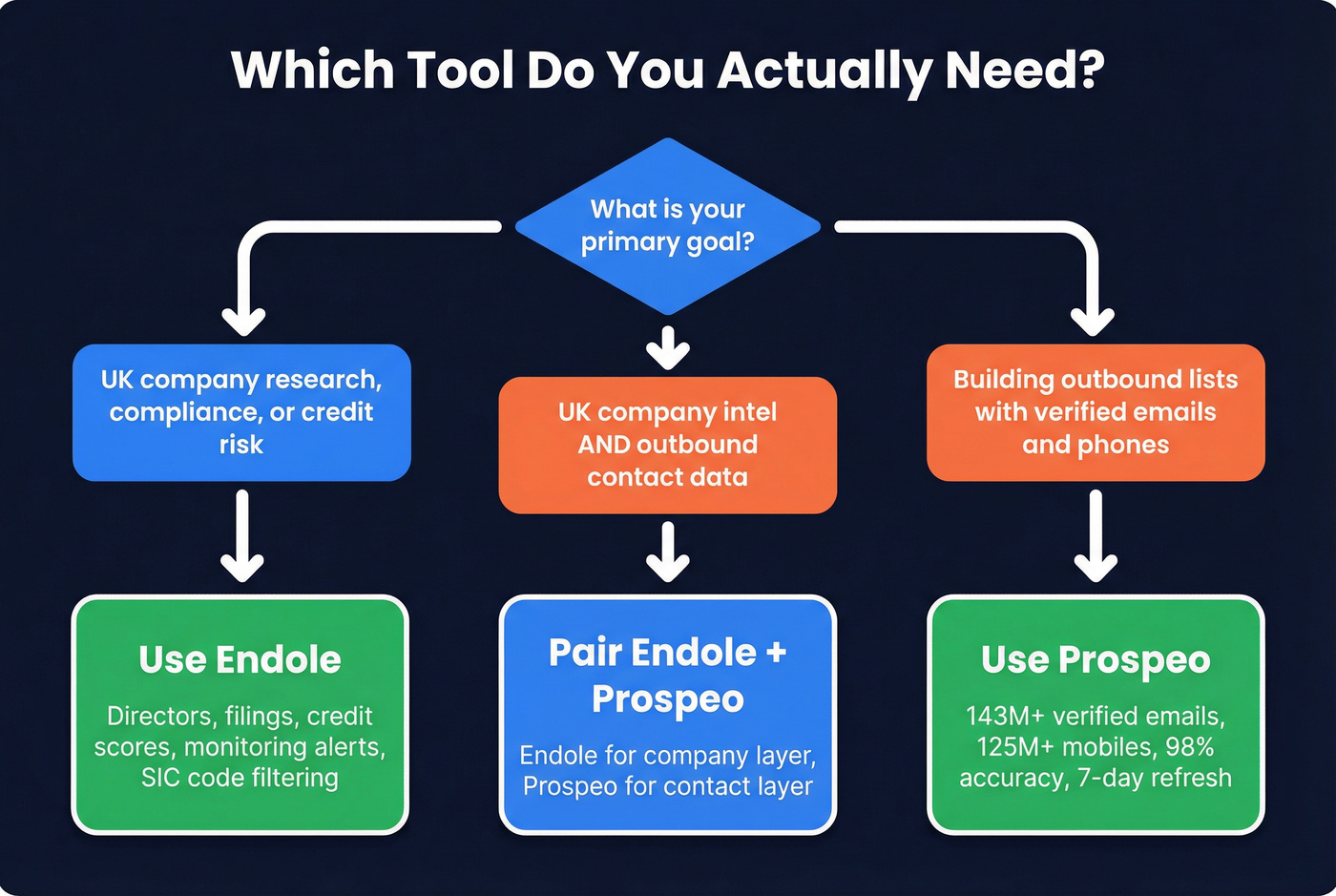 Which Tool Do You Actually Need?

What is your primary goal?

UK company research, compliance, or credit risk

UK company intel AND outbound contact data

Building outbound lists with verified emails and phones

Use Endole

Directors, filings, credit scores, monitoring alerts, SIC code filtering

Pair Endole + Prospeo

Endole for company layer, Prospeo for contact layer

Use Prospeo

143M+ verified emails, 125M+ mobiles, 98% accuracy, 7-day refresh